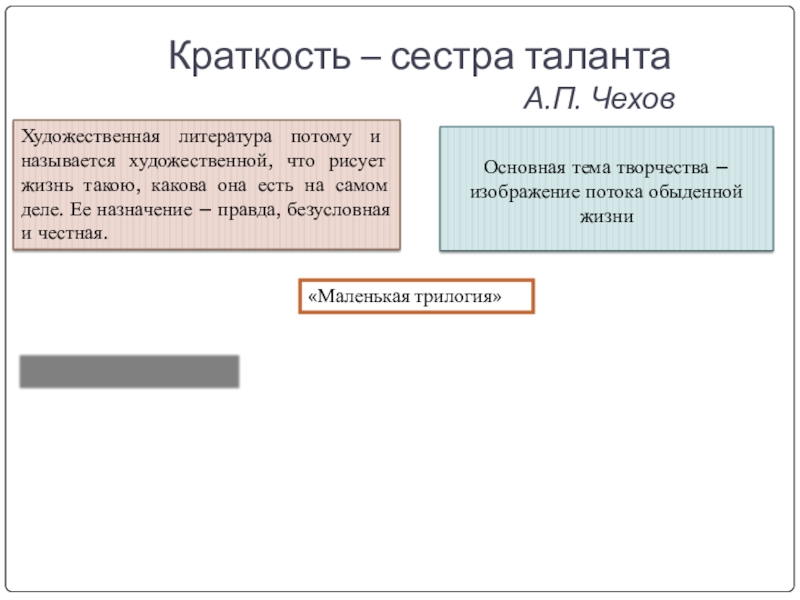 Краткость – сестра таланта

А.П. Чехов

Художественная литература потому и называется художественной, что рисует жизнь такою, какова она есть на самом деле. Ее назначение – правда, безусловная и честная.

Основная тема творчества – изображение потока обыденной жизни

«Маленькая трилогия»